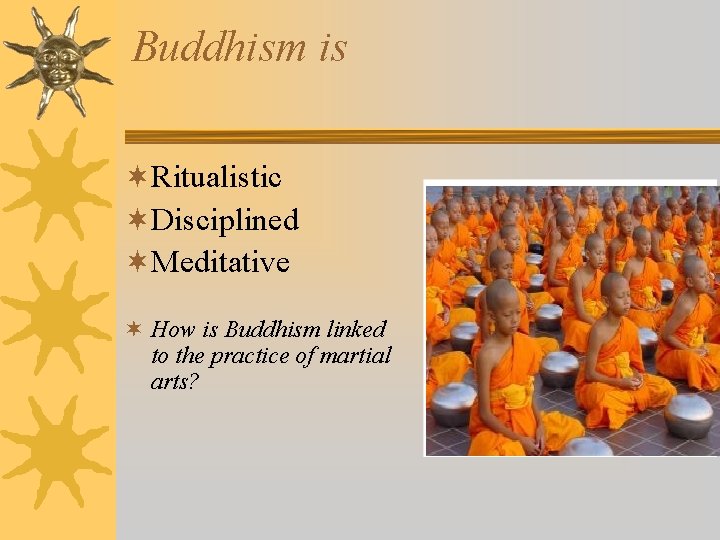 Buddhism is

Ritualistic
Disciplined
Meditative

How is Buddhism linked to the practice of martial arts?